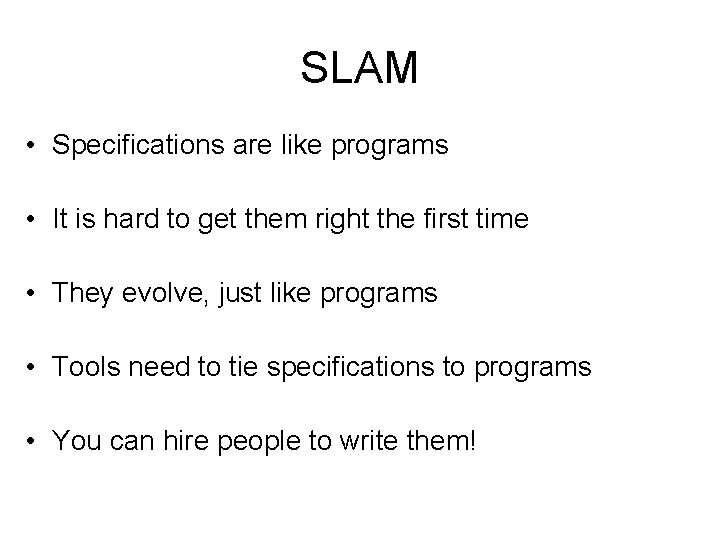 SLAM

• Specifications are like programs

• It is hard to get them right the first time

• They evolve, just like programs

• Tools need to tie specifications to programs

• You can hire people to write them!